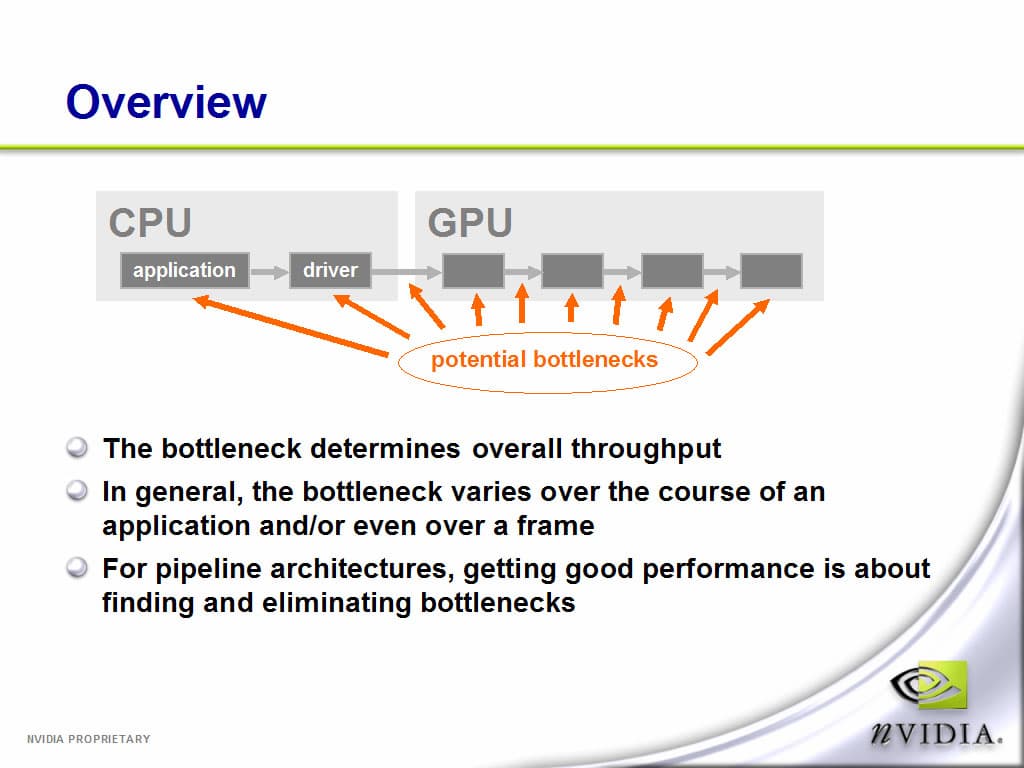 Overview

CPU

application

driver

GPU

potential bottlenecks

The bottleneck determines overall throughput

In general, the bottleneck varies over the course of an application and/or even over a frame

For pipeline architectures, getting good performance is about finding and eliminating bottlenecks

NVIDIA PROPRIETARY

nVIDIA.